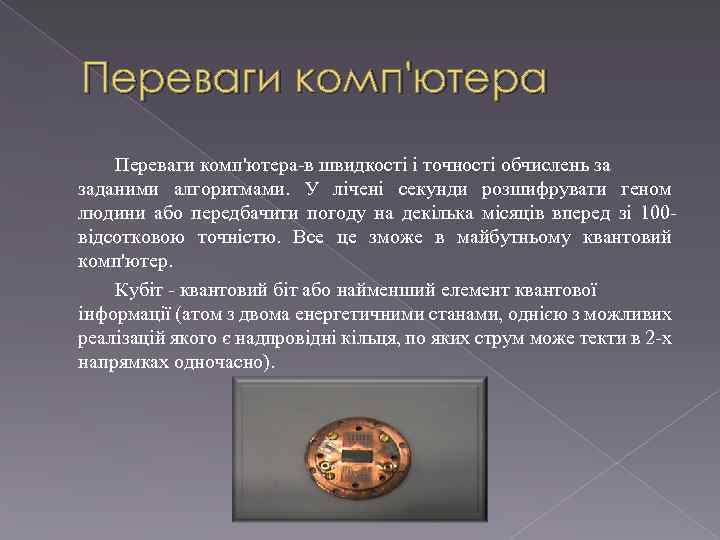 Переваги комп'ютера

Переваги комп'ютера-в швидкості і точності обчислень за заданими алгоритмами. У лічені секунди розшифрувати геном людини або передбачити погоду на декілька місяців вперед зі 100-відсотковою точністю. Все це зможе в майбутньому квантовий комп'ютер.

Кубіт - квантовий біт або найменший елемент квантової інформації (атом з двома енергетичними станами, однією з можливих реалізацій якого є надпровідні кільця, по яких струм може текти в 2-х напрямках одночасно).